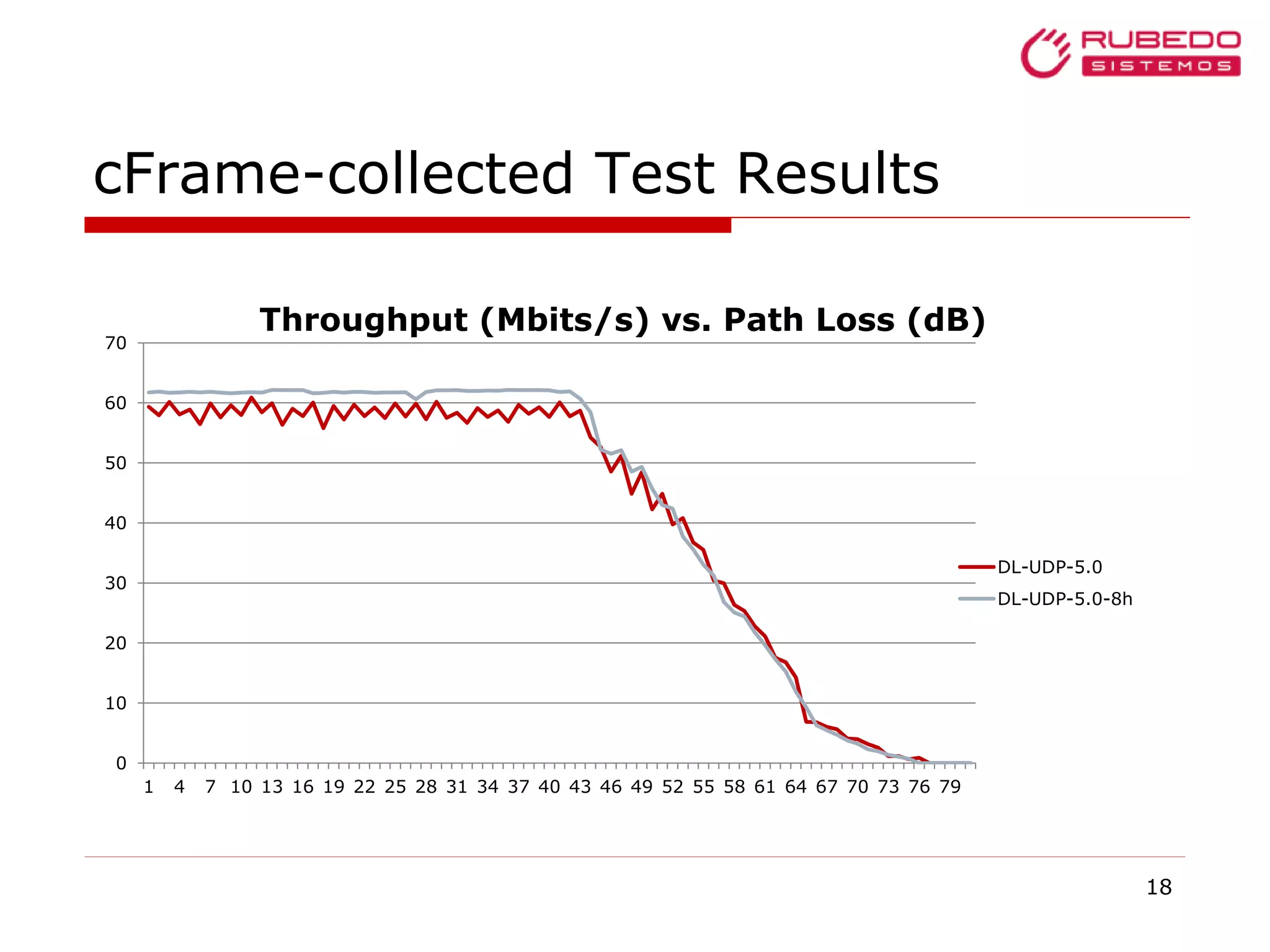 RUBEDO SISTEMOS

cFrame-collected Test Results

Throughput (Mbits/s) vs. Path Loss (dB)

70
60
50
40
30
20
10
0

1 4 7 10 13 16 19 22 25 28 31 34 37 40 43 46 49 52 55 58 61 64 67 70 73 76 79

DL-UDP-5.0
DL-UDP-5.0-8h

18